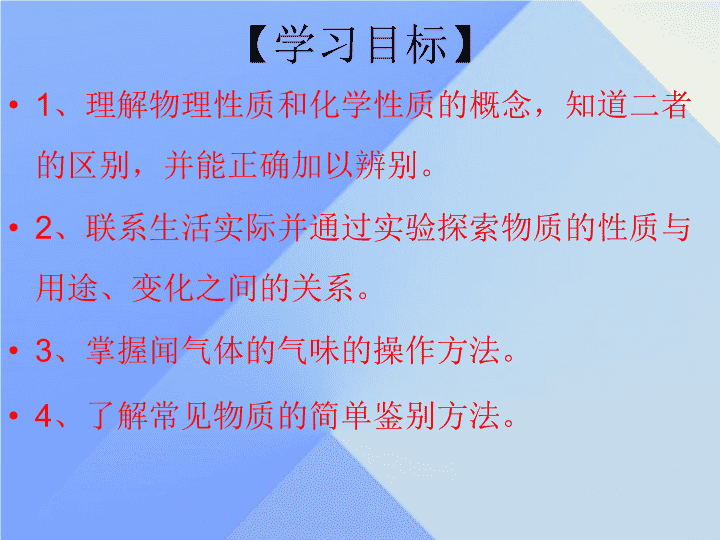 【学习目标】

• 1、理解物理性质和化学性质的概念，知道二者的区别，并能正确加以辨别。

• 2、联系生活实际并通过实验探索物质的性质与用途、变化之间的关系。

• 3、掌握闻气体的气味的操作方法。

• 4、了解常见物质的简单鉴别方法。